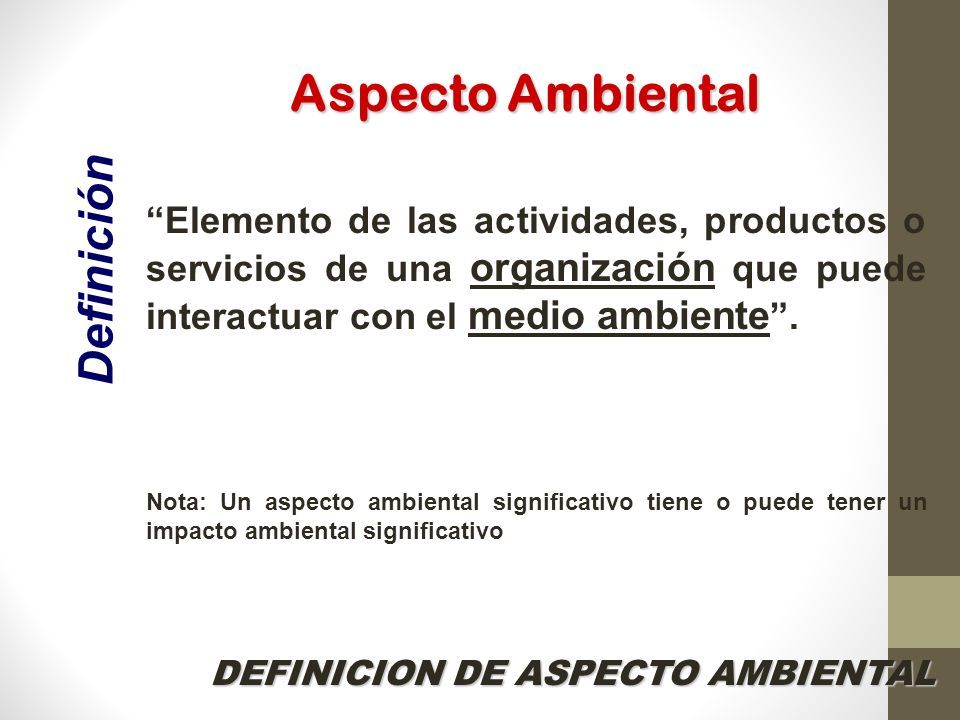 Aspecto Ambiental

Definición

“Elemento de las actividades, productos o servicios de una organización que puede interactuar con el medio ambiente”.

Nota: Un aspecto ambiental significativo tiene o puede tener un impacto ambiental significativo

DEFINICION DE ASPECTO AMBIENTAL